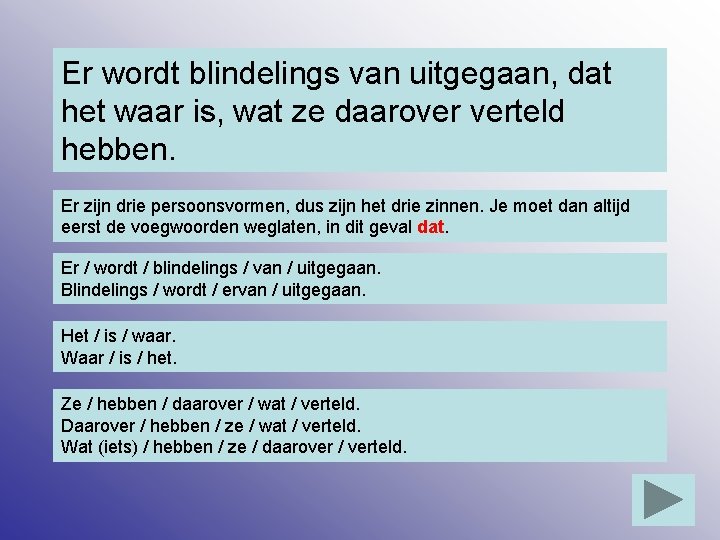 Er wordt blindelings van uitgegaan, dat het waar is, wat ze daarover verteld hebben.

Er zijn drie persoonsvormen, dus zijn het drie zinnen. Je moet dan altijd eerst de voegwoorden weglaten, in dit geval dat.

Er / wordt / blindelings / van / uitgegaan.
Blindelings / wordt / ervan / uitgegaan.

Het / is / waar.
Waar / is / het.

Ze / hebben / daarover / wat / verteld.
Daarover / hebben / ze / wat / verteld.
Wat (iets) / hebben / ze / daarover / verteld.